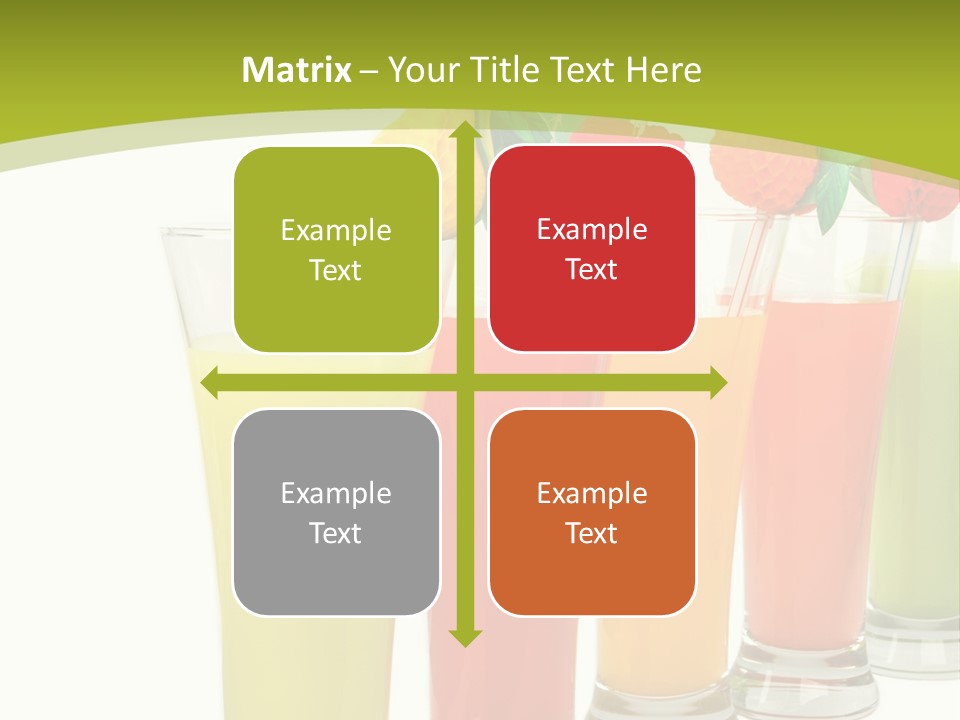 Matrix – Your Title Text Here

Example Text

Example Text

Example Text

Example Text